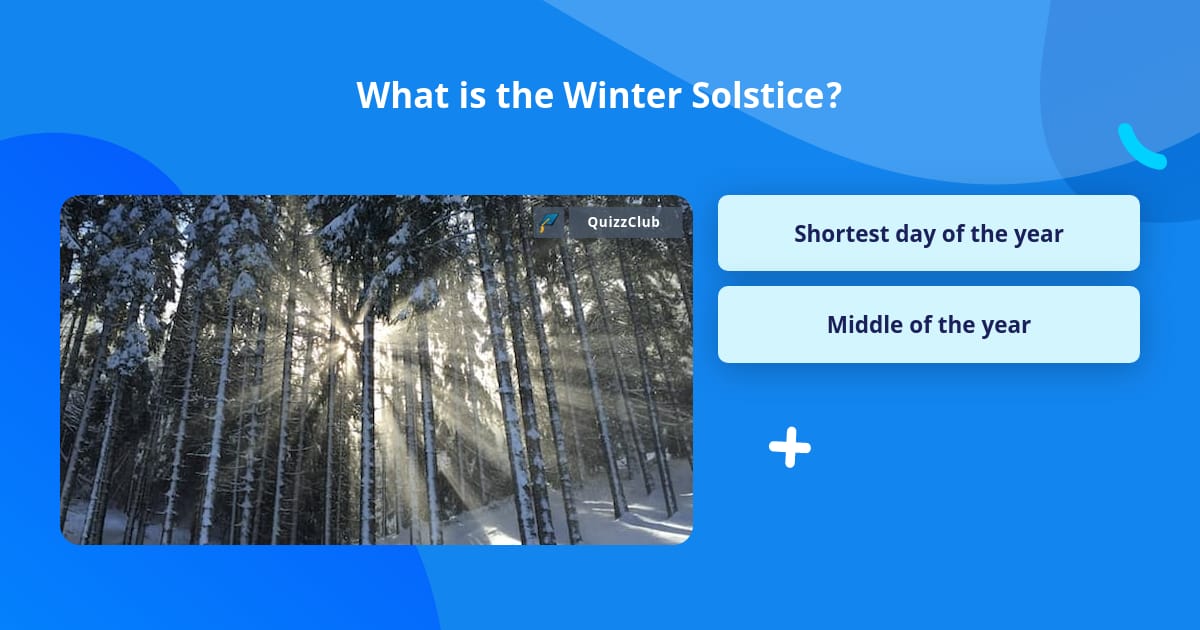 What is the Winter Solstice?

QuizzClub

Shortest day of the year

Middle of the year